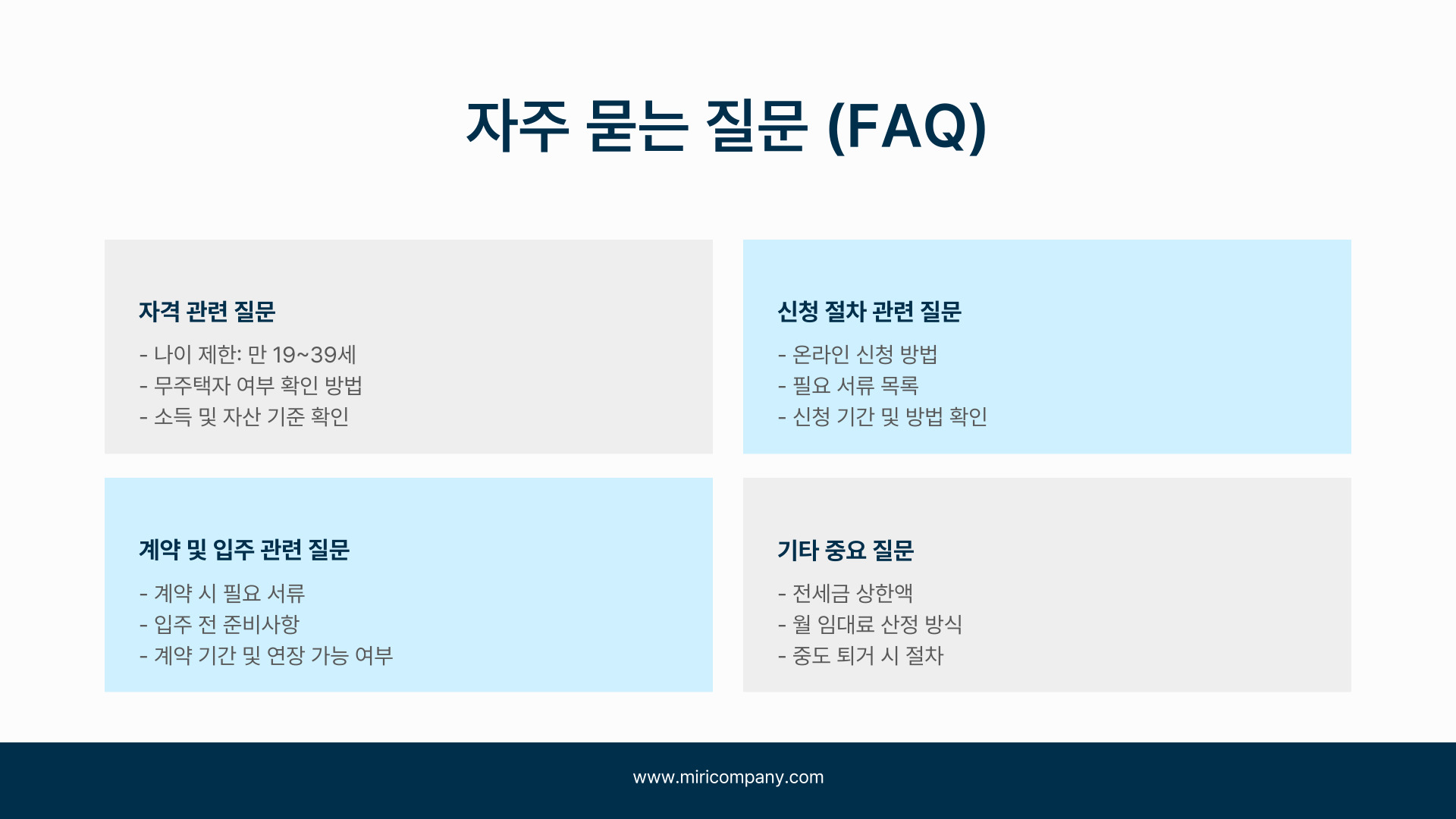 자주 묻는 질문 (FAQ)

자격 관련 질문

- 나이 제한: 만 19~39세
- 무주택자 여부 확인 방법
- 소득 및 자산 기준 확인

신청 절차 관련 질문

- 온라인 신청 방법
- 필요 서류 목록
- 신청 기간 및 방법 확인

계약 및 입주 관련 질문

- 계약 시 필요 서류
- 입주 전 준비사항
- 계약 기간 및 연장 가능 여부

기타 중요 질문

- 전세금 상한액
- 월 임대료 산정 방식
- 중도 퇴거 시 절차

www.miricompany.com